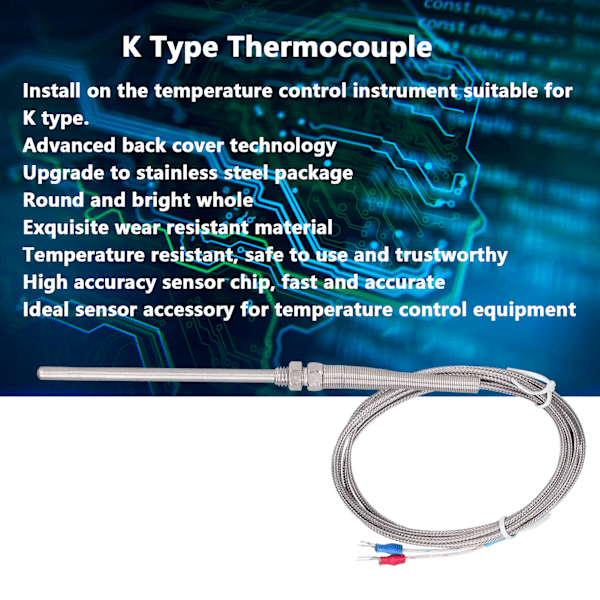 K Type Thermocouple

Install on the temperature control instrument suitable for K type.
Advanced back cover technology
Upgrade to stainless steel package
Round and bright whole
Exquisite wear resistant material
Temperature resistant, safe to use and trustworthy
High accuracy sensor chip, fast and accurate
Ideal sensor accessory for temperature control equipment